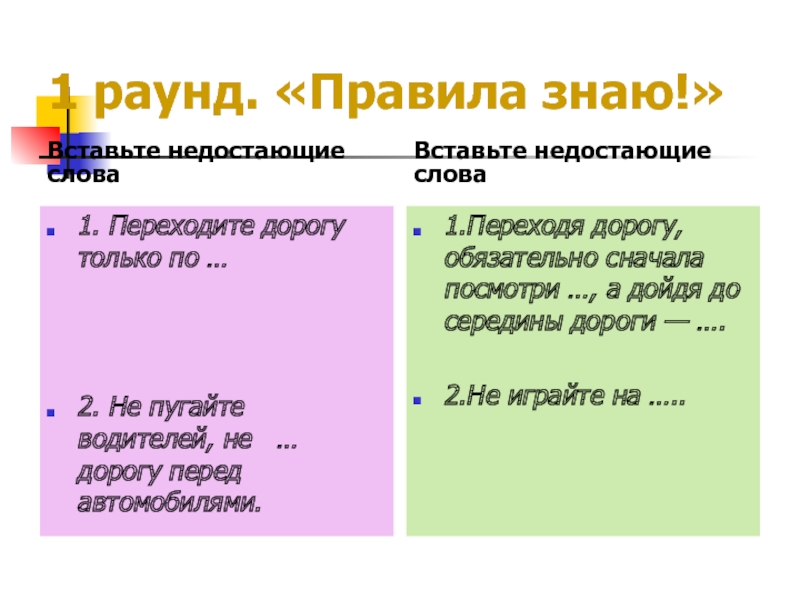 1 раунд. «Правила знаю!»

Вставьте недостающие слова

1. Переходите дорогу только по …

2. Не пугайте водителей, не … дорогу перед автомобилями.

Вставьте недостающие слова

1.Переходя дорогу, обязательно сначала посмотри …, а дойдя до середины дороги — ….

2.Не играйте на …..